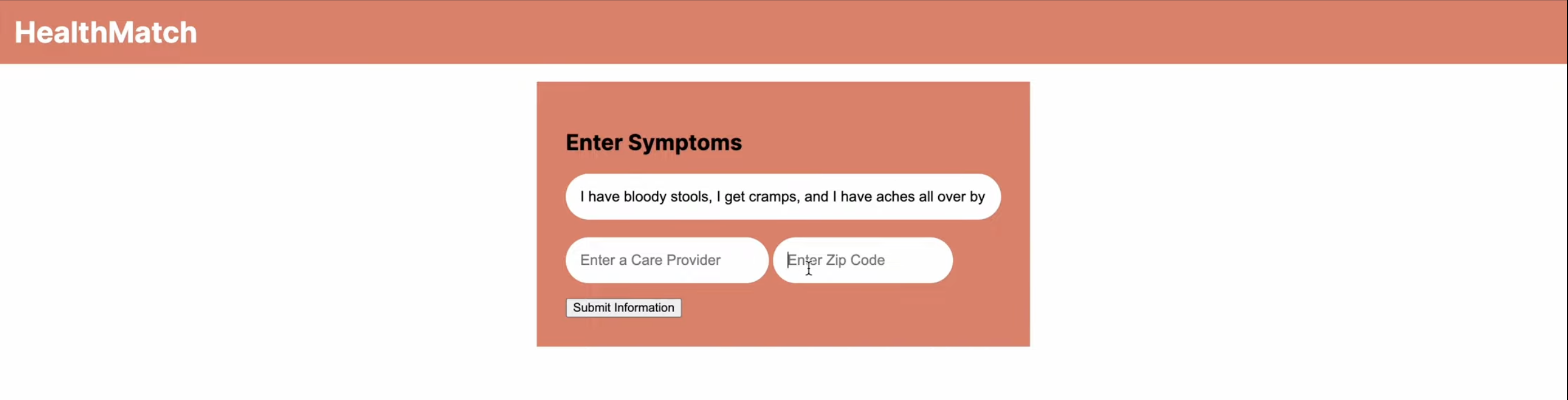 HealthMatch

Enter Symptoms

I have bloody stools, I get cramps, and I have aches all over by

Enter a Care Provider

Enter Zip Code

Submit Information